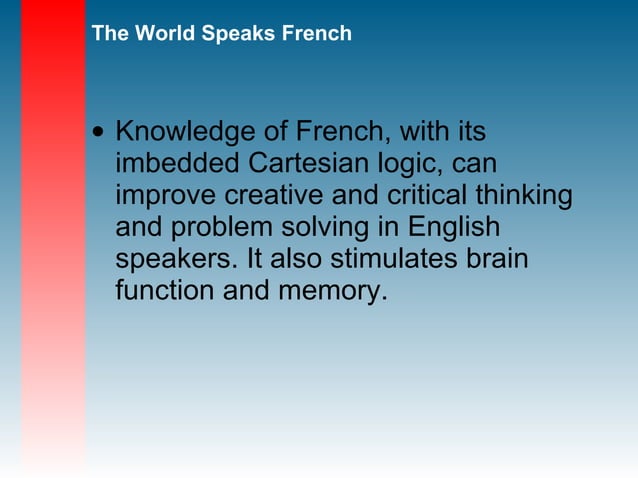 The World Speaks French

• Knowledge of French, with its imbedded Cartesian logic, can improve creative and critical thinking and problem solving in English speakers. It also stimulates brain function and memory.